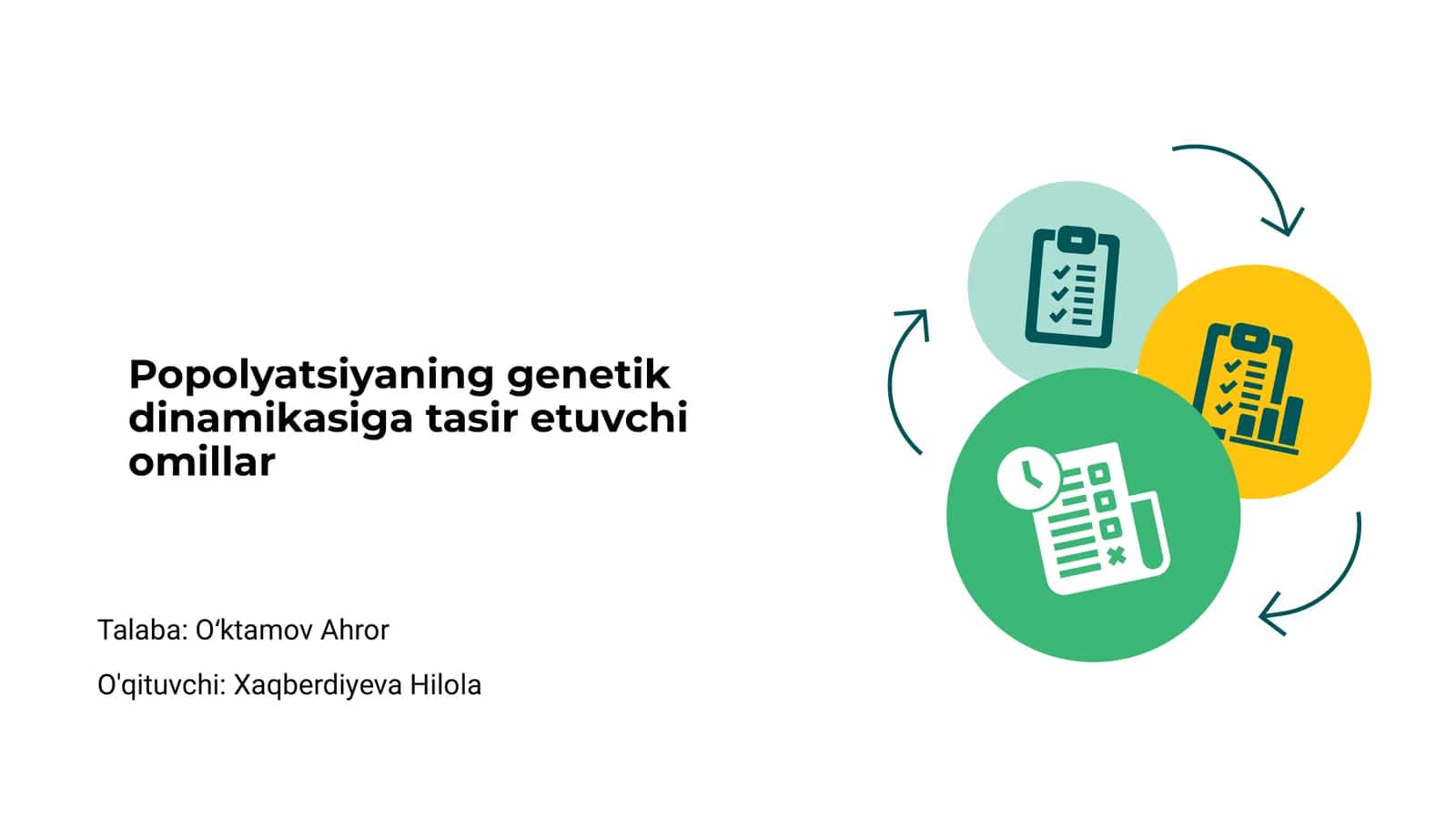 Popolyatsiyaning genetik dinamikasiga tasir etuvchi omillar

Talaba: O‘ktamov Ahror

O'qituvchi: Xaqberdiyeva Hilola